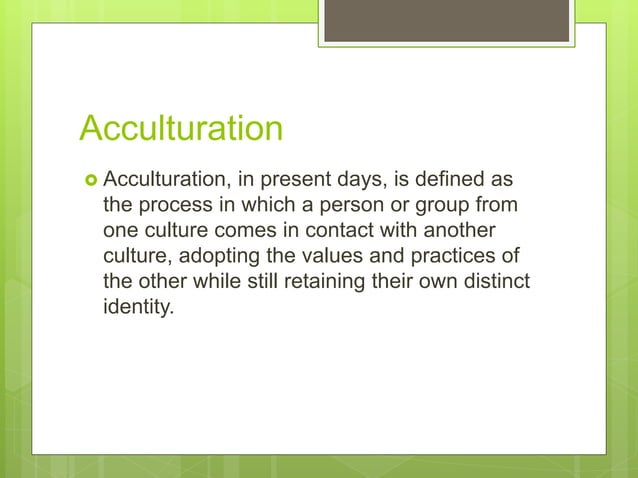 Acculturation

Acculturation, in present days, is defined as the process in which a person or group from one culture comes in contact with another culture, adopting the values and practices of the other while still retaining their own distinct identity.